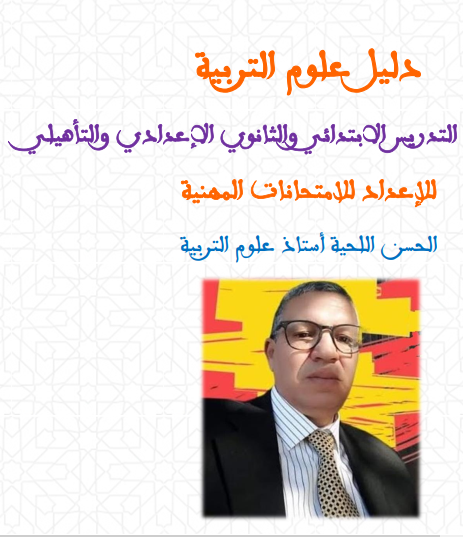 دليل علوم التربية

التدريس الابتدائي والثانوي الإعدادي والتأهيلي

للإعداد للامتحانات المهنية

الحسن اللحية أستاذ علوم التربية